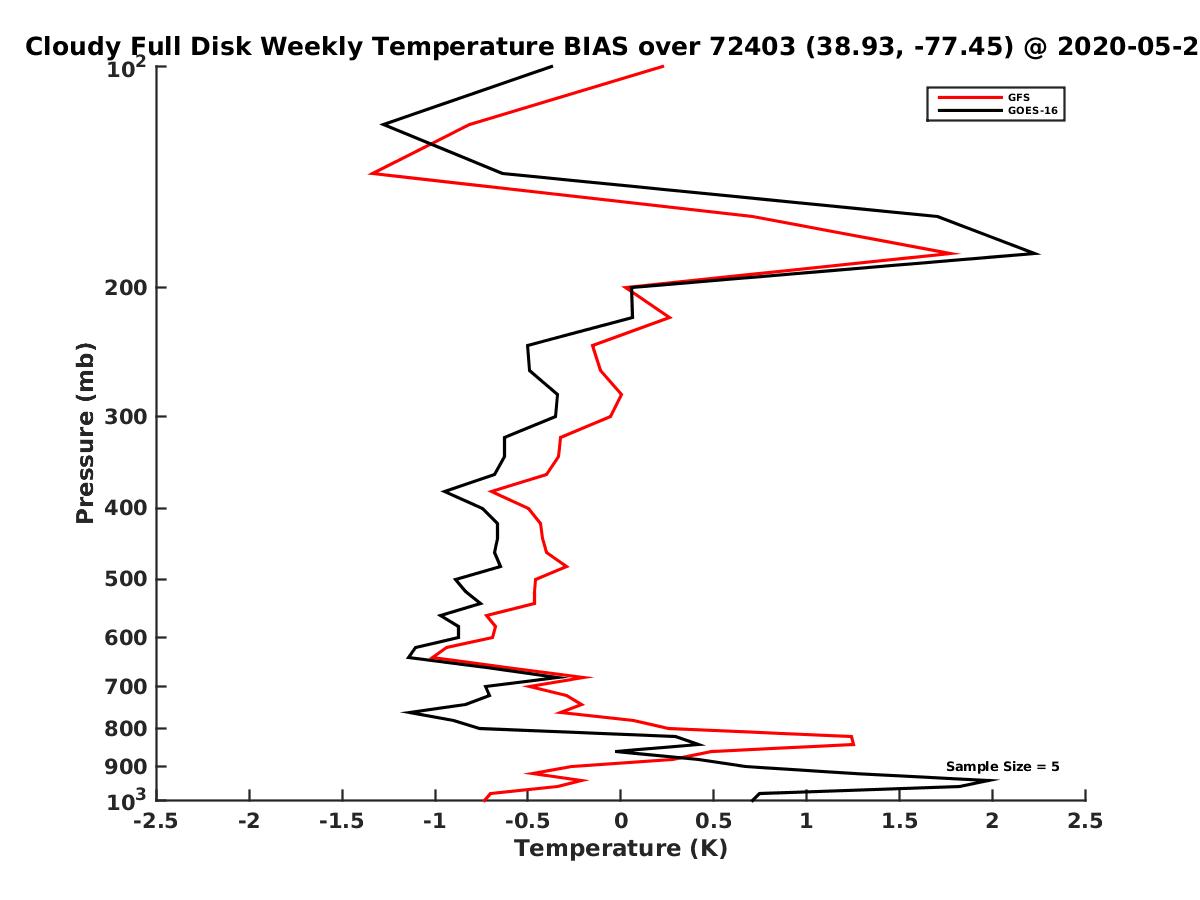 Cloudy Full Disk Weekly Temperature BIAS over 72403 (38.93, -77.45) @ 2020-05-2

GFS
GOES-16

Pressure (mb)

$10^2$
200
300
400
500
600
700
800
900
$10^3$

Sample Size = 5

-2.5 -2 -1.5 -1 -0.5 0 0.5 1 1.5 2 2.5
Temperature (K)